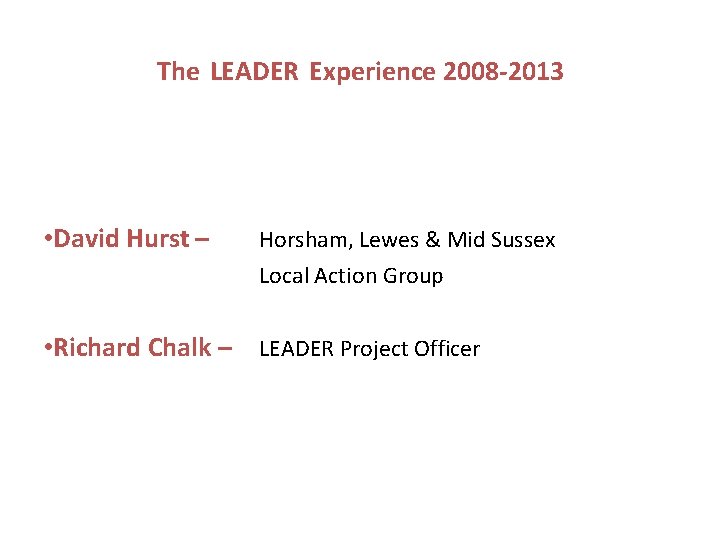 The LEADER Experience 2008-2013

•David Hurst – Horsham, Lewes & Mid Sussex Local Action Group

•Richard Chalk – LEADER Project Officer